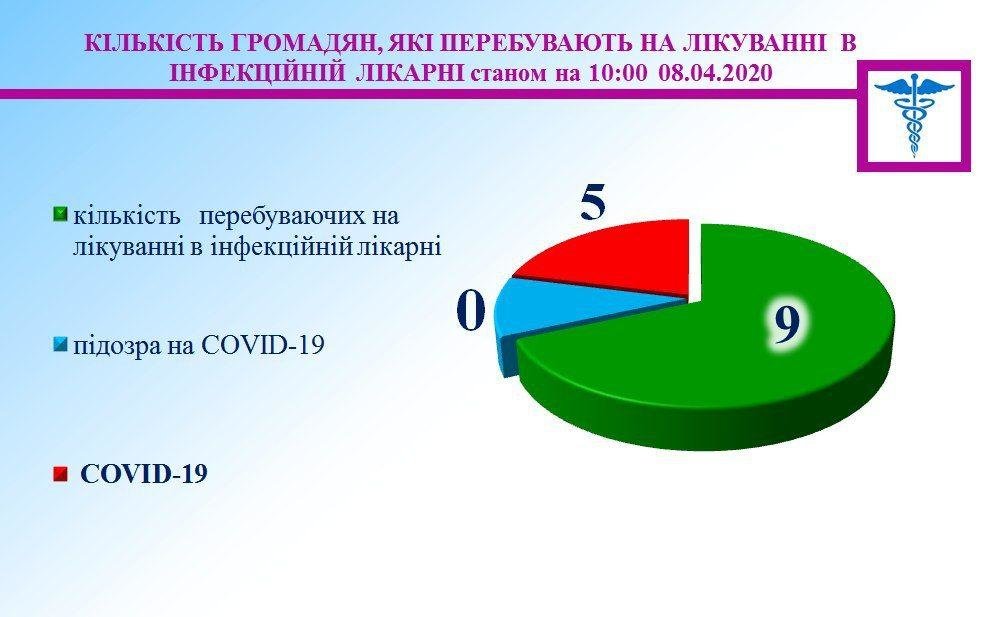 КІЛЬКІСТЬ ГРОМАДЯН, ЯКІ ПЕРЕБУВАЮТЬ НА ЛІКУВАННІ В ІНФЕКЦІЙНІЙ ЛІКАРНІ станом на 10:00 08.04.2020

кількість перебуваючих на лікуванні в інфекційній лікарні

підозра на COVID-19

COVID-19

5

0

9